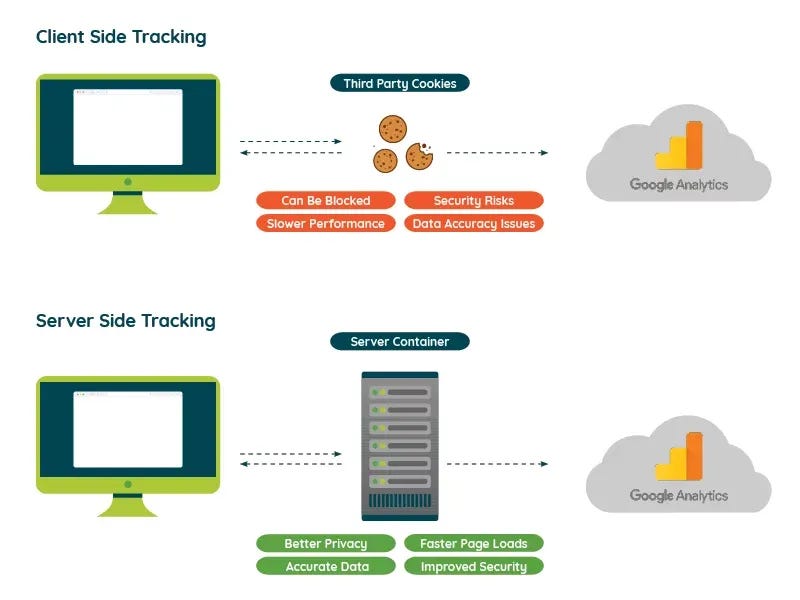 Client Side Tracking

Third Party Cookies

Google Analytics

Can Be Blocked

Security Risks

Slower Performance

Data Accuracy Issues

Server Side Tracking

Server Container

Google Analytics

Better Privacy

Faster Page Loads

Accurate Data

Improved Security